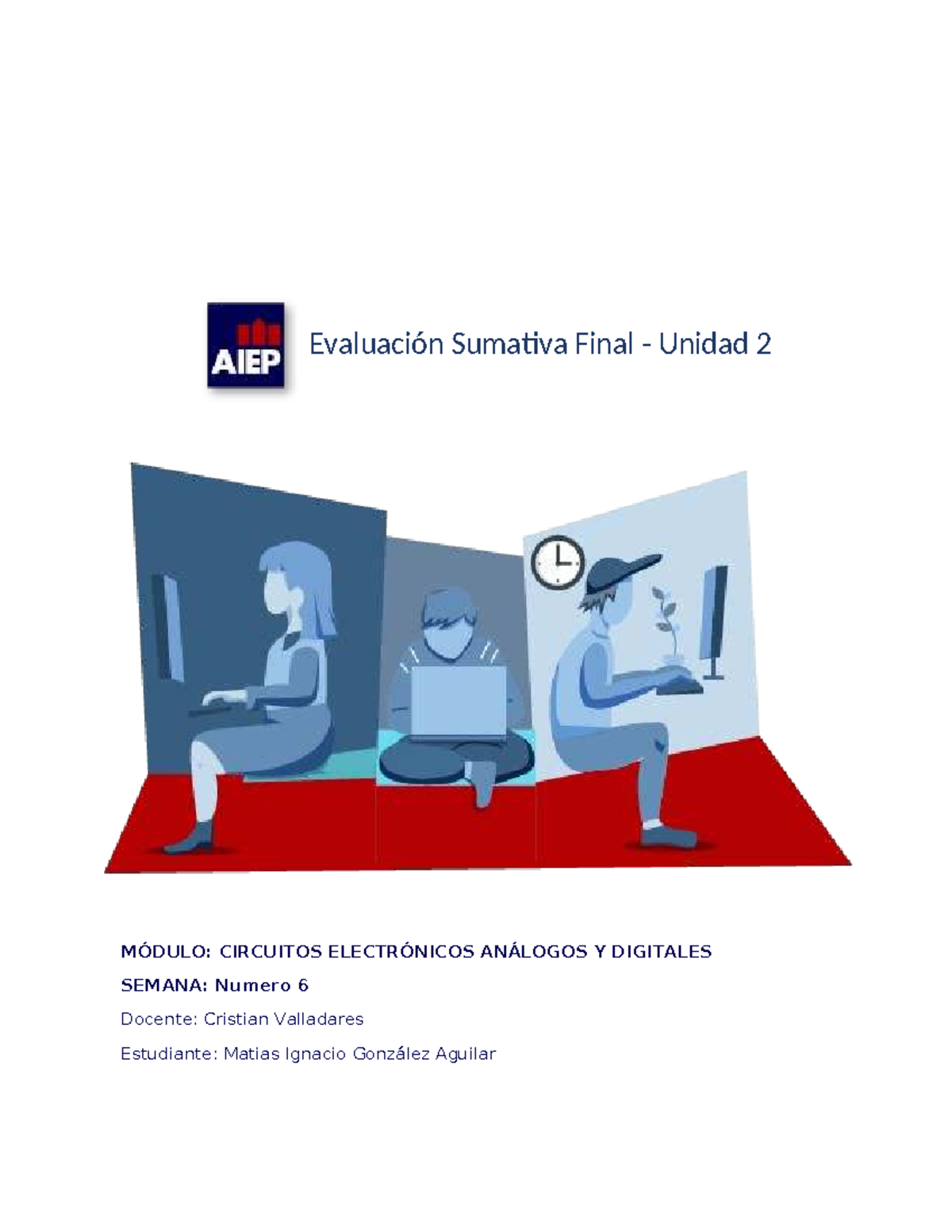 AIEP

Evaluación Sumativa Final - Unidad 2

MÓDULO: CIRCUITOS ELECTRÓNICOS ANÁLOGOS Y DIGITALES

SEMANA: Numero 6

Docente: Cristian Valladares

Estudiante: Matias Ignacio González Aguilar